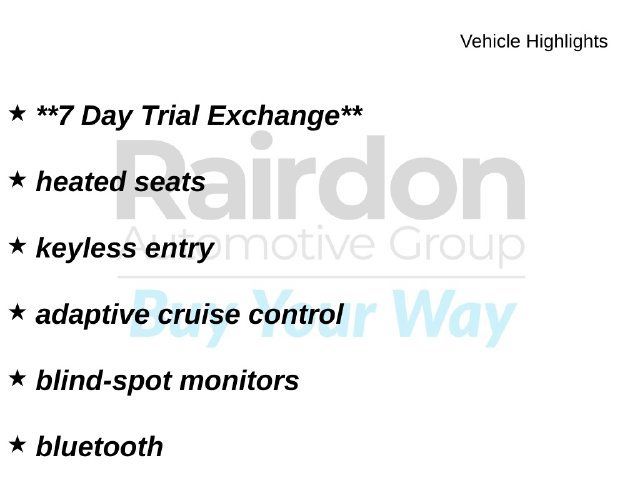 Vehicle Highlights

★ **7 Day Trial Exchange**

★ heated seats

★ keyless entry

★ adaptive cruise control

★ blind-spot monitors

★ bluetooth

Rairdon
Automotive Group
Buy Your Way